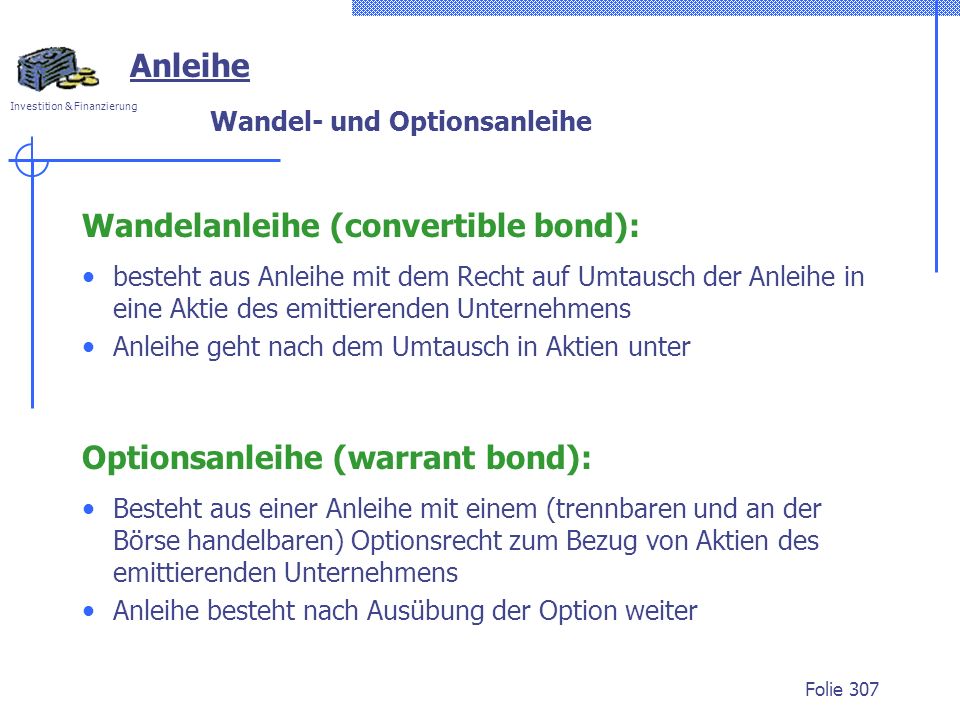 Anleihe

Investition & Finanzierung

Wandel- und Optionsanleihe

Wandelanleihe (convertible bond):

• besteht aus Anleihe mit dem Recht auf Umtausch der Anleihe in eine Aktie des emittierenden Unternehmens
• Anleihe geht nach dem Umtausch in Aktien unter

Optionsanleihe (warrant bond):

• Besteht aus einer Anleihe mit einem (trennbaren und an der Börse handelbaren) Optionsrecht zum Bezug von Aktien des emittierenden Unternehmens
• Anleihe besteht nach Ausübung der Option weiter

Folie 307